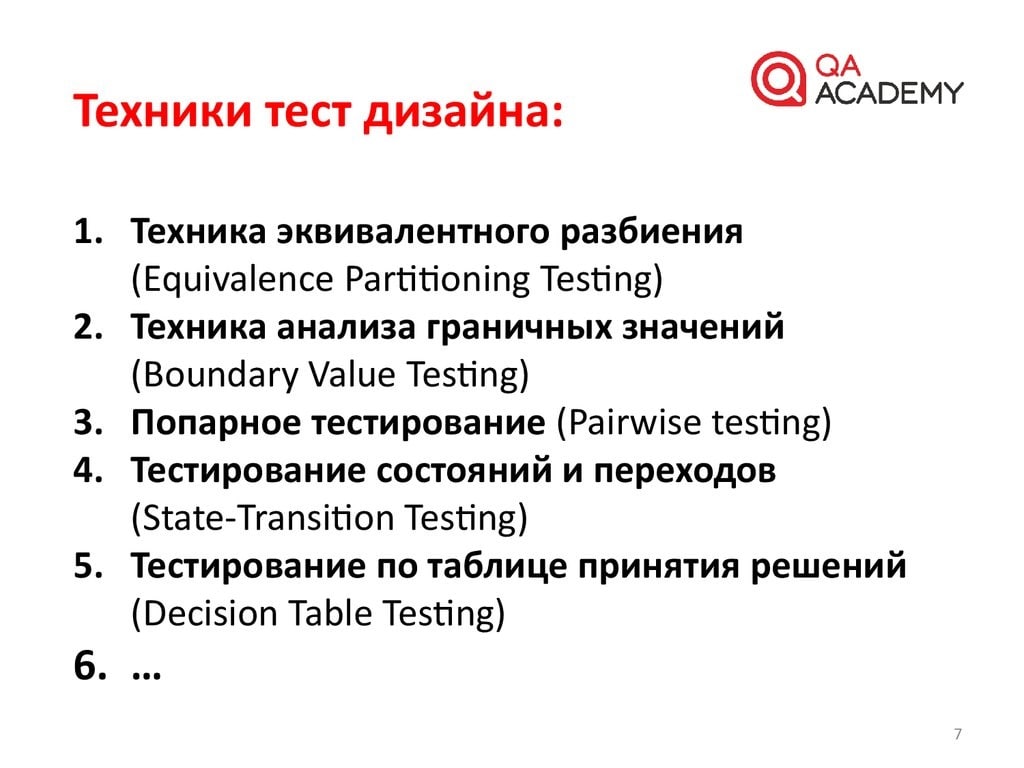 QA ACADEMY

Техники тест дизайна:

1. Техника эквивалентного разбиения (Equivalence Partitioning Testing)
2. Техника анализа граничных значений (Boundary Value Testing)
3. Попарное тестирование (Pairwise testing)
4. Тестирование состояний и переходов (State-Transition Testing)
5. Тестирование по таблице принятия решений (Decision Table Testing)
6. …

7